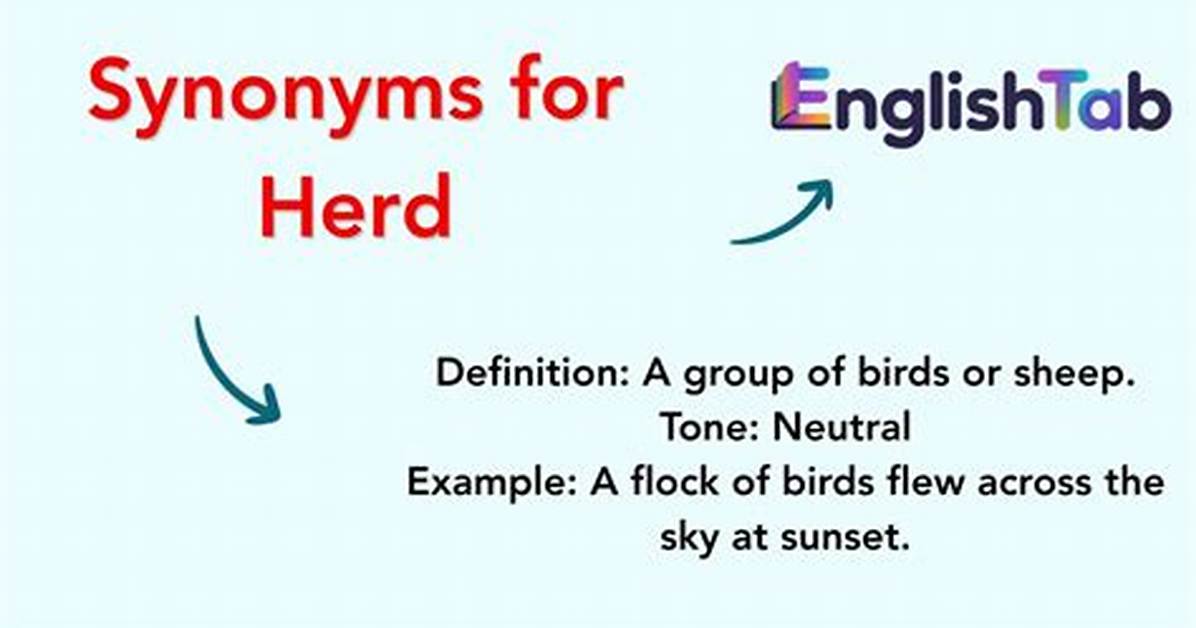 Synonyms for Herd

EnglishTab

Definition: A group of birds or sheep.
Tone: Neutral
Example: A flock of birds flew across the sky at sunset.